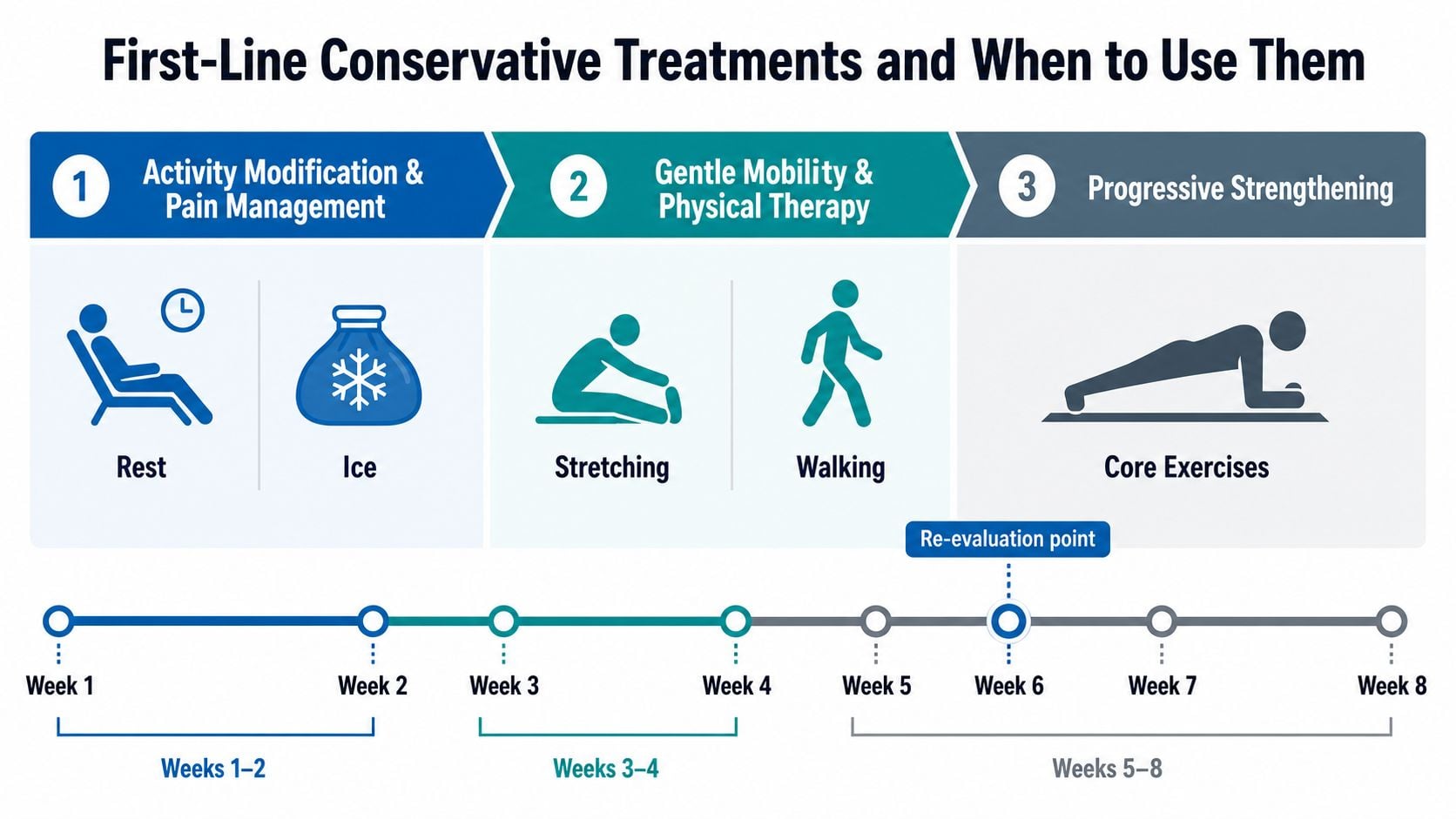 First-Line Conservative Treatments and When to Use Them

1 Activity Modification & Pain Management

2 Gentle Mobility & Physical Therapy

3 Progressive Strengthening

Rest

Ice

Stretching

Walking

Core Exercises

Re-evaluation point

Week 1

Week 2

Week 3

Week 4

Week 5

Week 6

Week 7

Week 8

Weeks 1–2

Weeks 3–4

Weeks 5–8